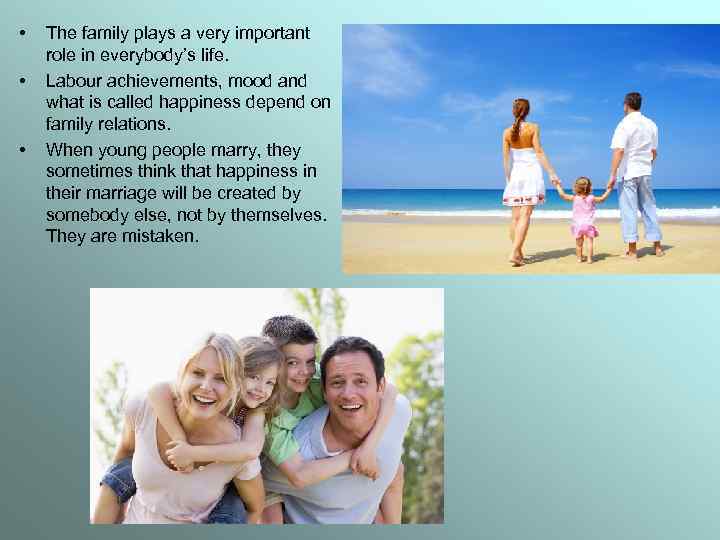 • The family plays a very important role in everybody's life.

• Labour achievements, mood and what is called happiness depend on family relations.

• When young people marry, they sometimes think that happiness in their marriage will be created by somebody else, not by themselves. They are mistaken.